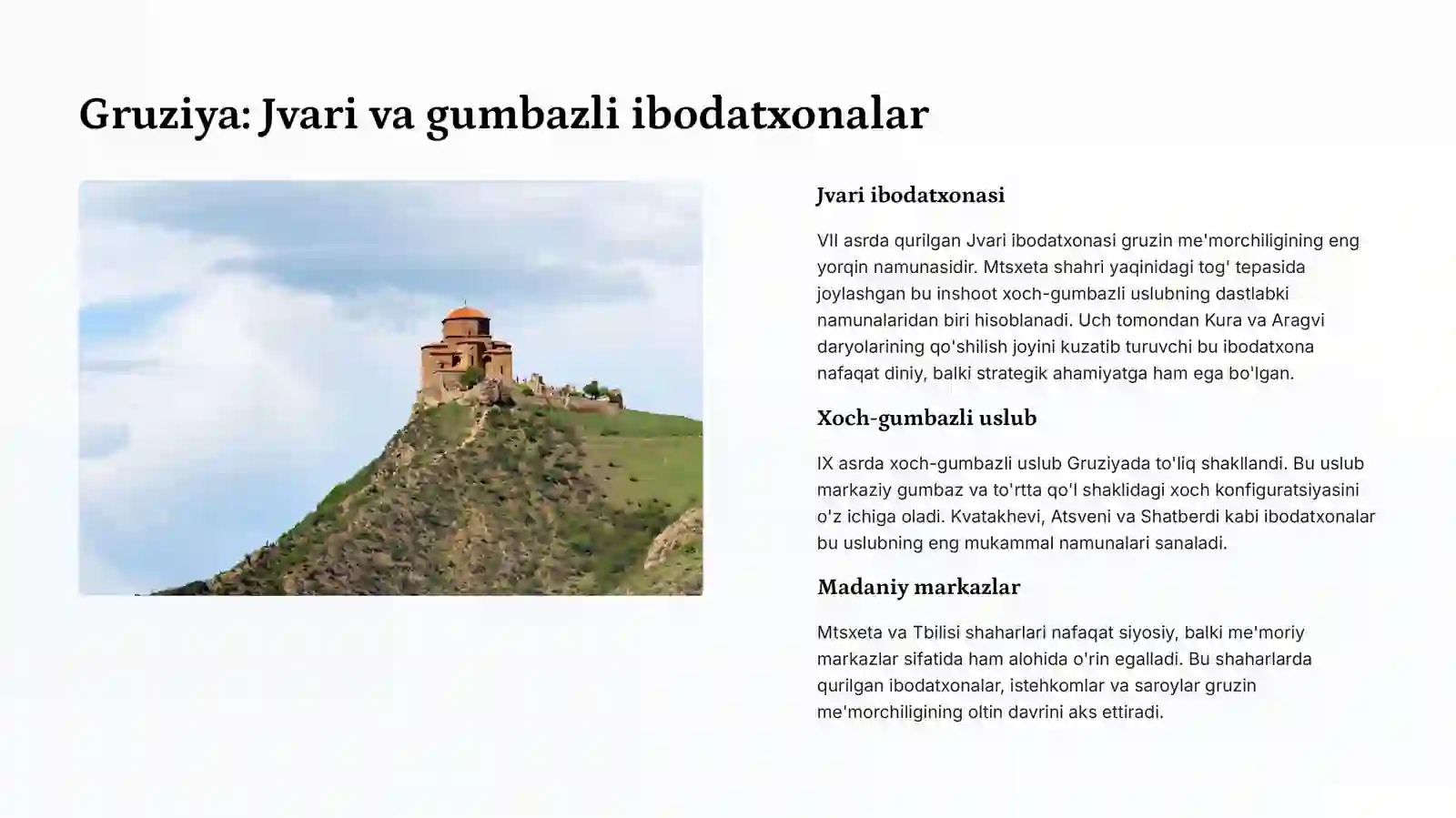 Gruziya: Jvari va gumbazli ibodatxonalar

Jvari ibodatxonasi

VII asrda qurilgan Jvari ibodatxonasi gruzin me'morchiligining eng yorqin namunasidir. Mtsxeta shahri yaqinidagi tog' tepasida joylashgan bu inshoot xoch-gumbazli uslubning dastlabki namunalaridan biri hisoblanadi. Uch tomondan Kura va Aragvi daryolarining qo'shilish joyini kuzatib turuvchi bu ibodatxona nafaqat diniy, balki strategik ahamiyatga ham ega bo'lgan.

Xoch-gumbazli uslub

IX asrda xoch-gumbazli uslub Gruziyada to'liq shakllandi. Bu uslub markaziy gumbaz va to'rtta qo'l shaklidagi xoch konfiguratsiyasini o'z ichiga oladi. Kvatakhevi, Atsveni va Shatberdi kabi ibodatxonalar bu uslubning eng mukammal namunalari sanaladi.

Madaniy markazlar

Mtsxeta va Tbilisi shaharlari nafaqat siyosiy, balki me'moriy markazlar sifatida ham alohida o'rin egalladi. Bu shaharlarda qurilgan ibodatxonalar, istehkomlar va saroylar gruzin me'morchiligining oltin davrini aks ettiradi.